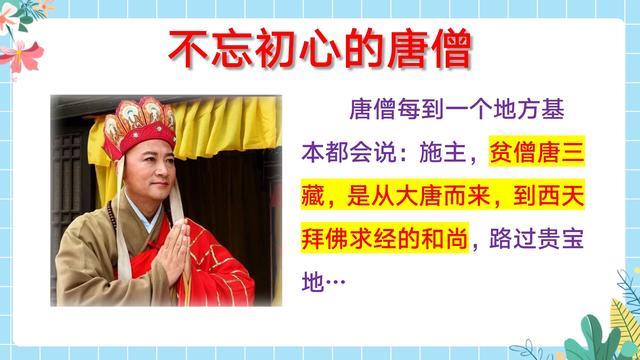 不忘初心的唐僧

唐僧每到一个地方基本都会说：施主，贫僧唐三藏，是从大唐而来，到西天拜佛求经的和尚，路过贵宝地…